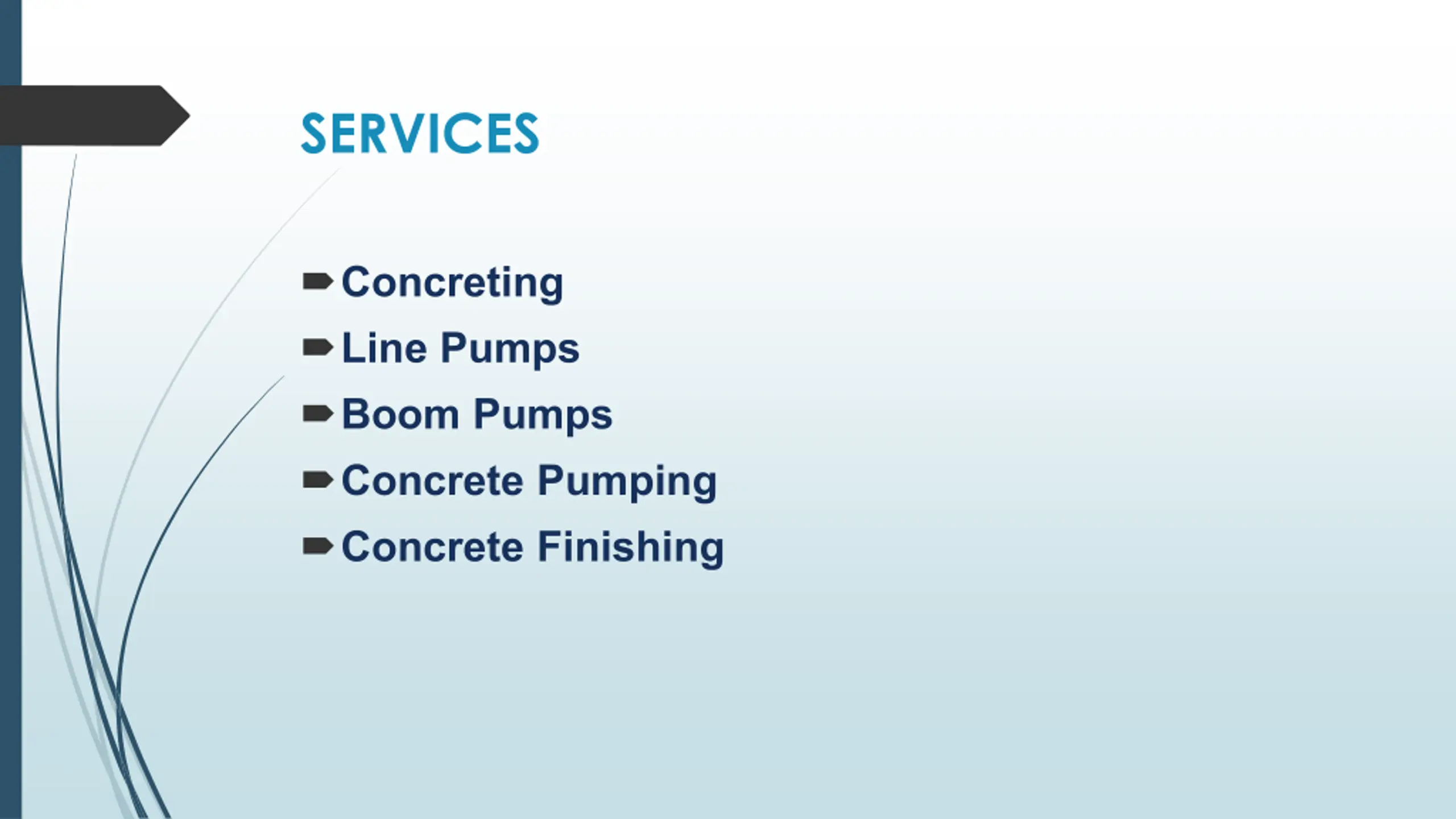 SERVICES

Concreting
Line Pumps
Boom Pumps
Concrete Pumping
Concrete Finishing